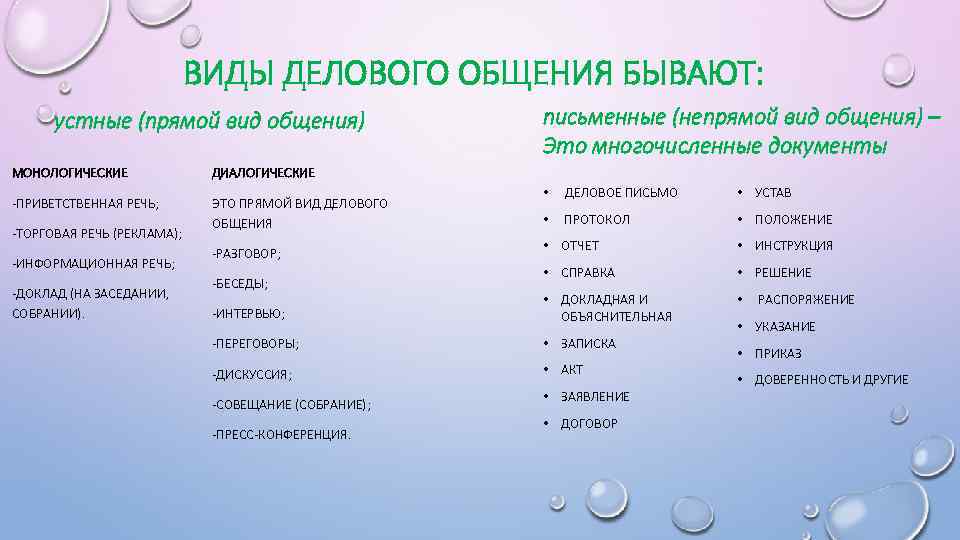 ВИДЫ ДЕЛОВОГО ОБЩЕНИЯ БЫВАЮТ:

устные (прямой вид общения)

МОНОЛОГИЧЕСКИЕ

-ПРИВЕТСТВЕННАЯ РЕЧЬ;

-ТОРГОВАЯ РЕЧЬ (РЕКЛАМА);

-ИНФОРМАЦИОННАЯ РЕЧЬ;

-ДОКЛАД (НА ЗАСЕДАНИИ, СОБРАНИИ).

ДИАЛОГИЧЕСКИЕ

ЭТО ПРЯМОЙ ВИД ДЕЛОВОГО ОБЩЕНИЯ

-РАЗГОВОР;

-БЕСЕДЫ;

-ИНТЕРВЬЮ;

-ПЕРЕГОВОРЫ;

-ДИСКУССИЯ;

-СОВЕЩАНИЕ (СОБРАНИЕ);

-ПРЕСС-КОНФЕРЕНЦИЯ.

письменные (непрямой вид общения) – Это многочисленные документы

• ДЕЛОВОЕ ПИСЬМО
• ПРОТОКОЛ
• ОТЧЕТ
• СПРАВКА
• ДОКЛАДНАЯ И ОБЪЯСНИТЕЛЬНАЯ
• ЗАПИСКА
• АКТ
• ЗАЯВЛЕНИЕ
• ДОГОВОР

• УСТАВ
• ПОЛОЖЕНИЕ
• ИНСТРУКЦИЯ
• РЕШЕНИЕ
• РАСПОРЯЖЕНИЕ
• УКАЗАНИЕ
• ПРИКАЗ
• ДОВЕРЕННОСТЬ И ДРУГИЕ